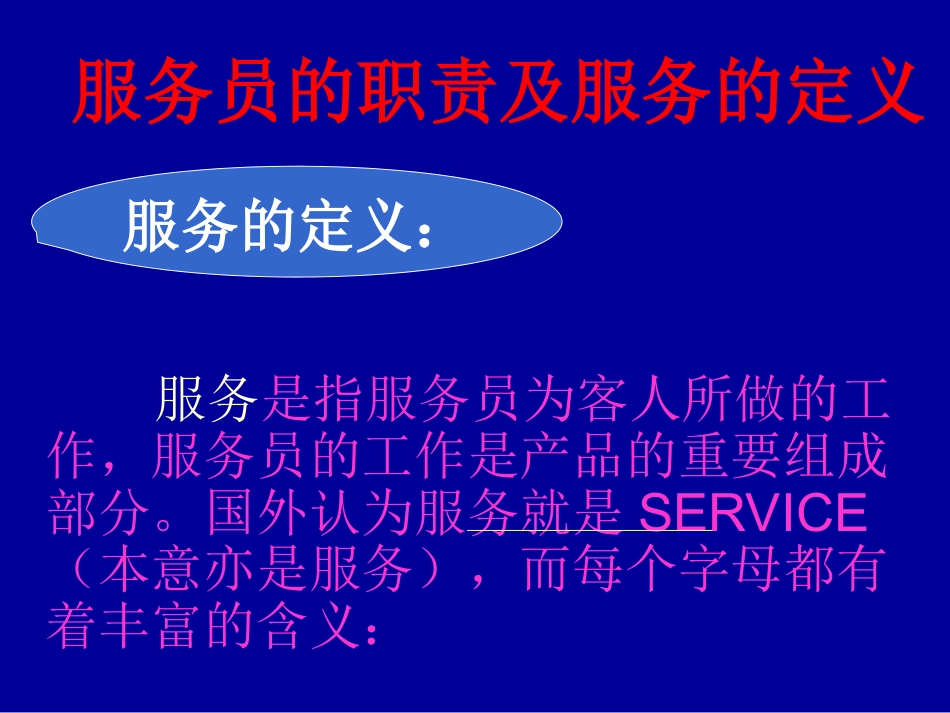 服务员的职责及服务的定义

服务的定义：

服务是指服务员为客人所做的工作，服务员的工作是产品的重要组成部分。国外认为服务就是 SERVICE（本意亦是服务），而每个字母都有着丰富的含义：